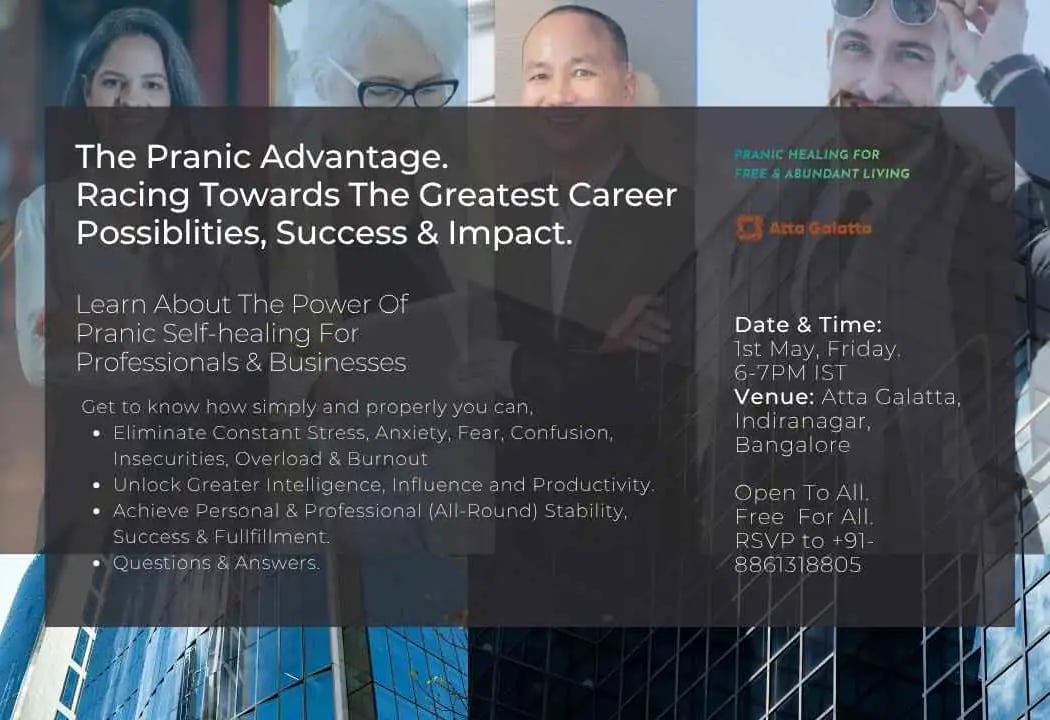 The Pranic Advantage.
Racing Towards The Greatest Career Possiblities, Success & Impact.

Learn About The Power Of Pranic Self-healing For Professionals & Businesses

Get to know how simply and properly you can,
- Eliminate Constant Stress, Anxiety, Fear, Confusion, Insecurities, Overload & Burnout
- Unlock Greater Intelligence, Influence and Productivity.
- Achieve Personal & Professional (All-Round) Stability, Success & Fullfillment.
- Questions & Answers.

PRANIC HEALING FOR FREE & ABUNDANT LIVING

Atta Galatta

Date & Time:
1st May, Friday.
6-7PM IST
Venue: Atta Galatta, Indiranagar, Bangalore

Open To All.
Free For All.
RSVP to +91-8861318805